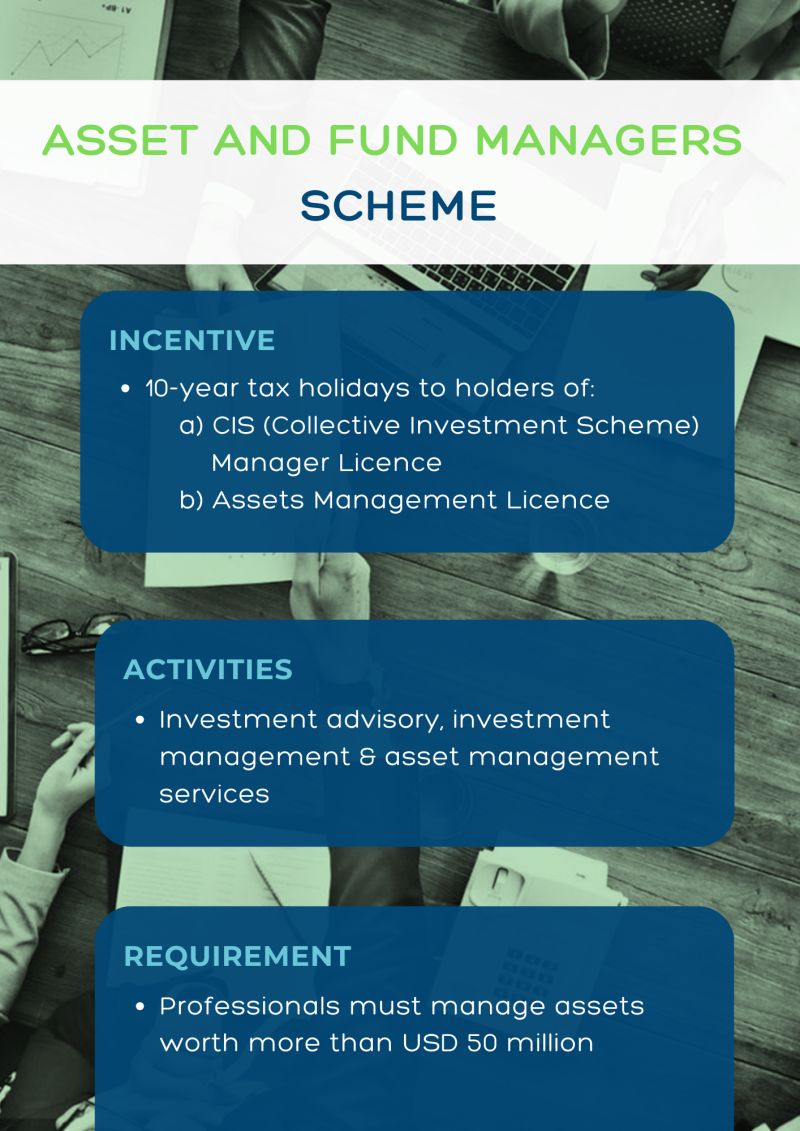 ASSET AND FUND MANAGERS
SCHEME

INCENTIVE

• 10-year tax holidays to holders of:
a) CIS (Collective Investment Scheme) Manager Licence
b) Assets Management Licence

ACTIVITIES

• Investment advisory, investment management & asset management services

REQUIREMENT

• Professionals must manage assets worth more than USD 50 million